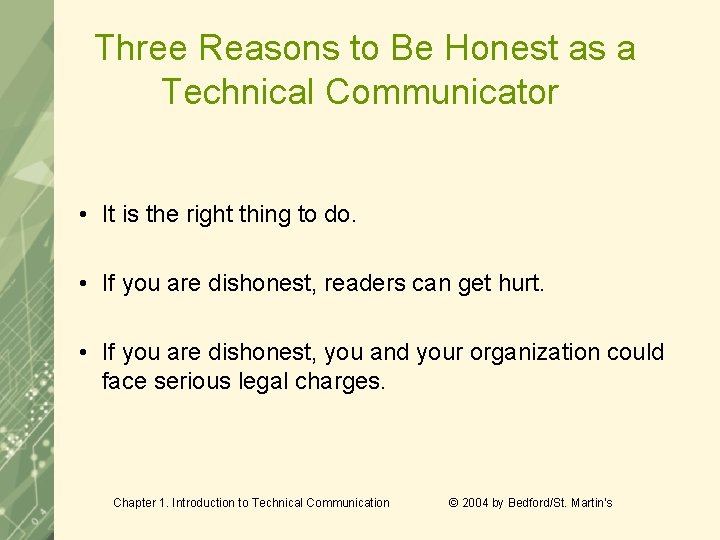 Three Reasons to Be Honest as a Technical Communicator

• It is the right thing to do.

• If you are dishonest, readers can get hurt.

• If you are dishonest, you and your organization could face serious legal charges.

Chapter 1. Introduction to Technical Communication © 2004 by Bedford/St. Martin's